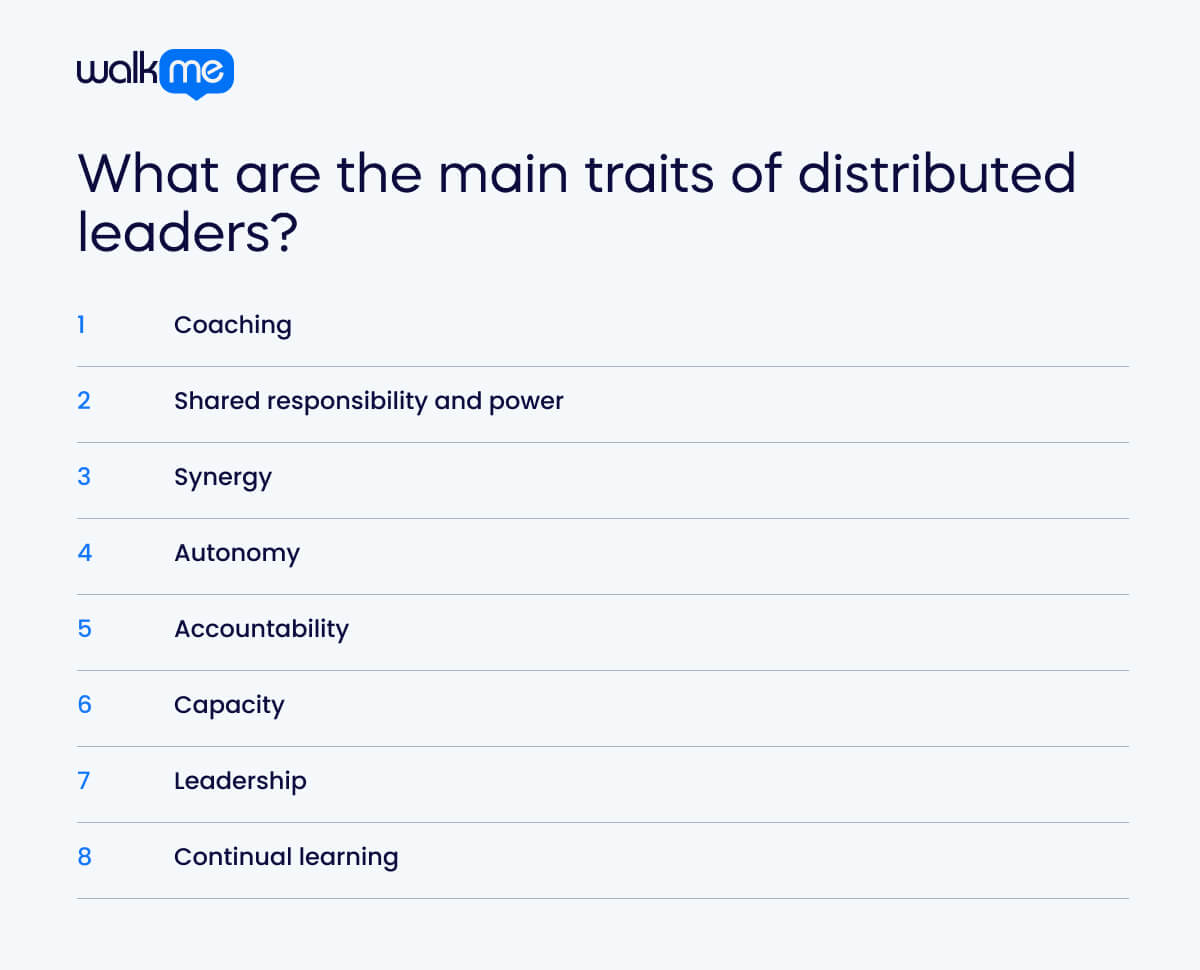 walkme

What are the main traits of distributed leaders?

1 Coaching

2 Shared responsibility and power

3 Synergy

4 Autonomy

5 Accountability

6 Capacity

7 Leadership

8 Continual learning